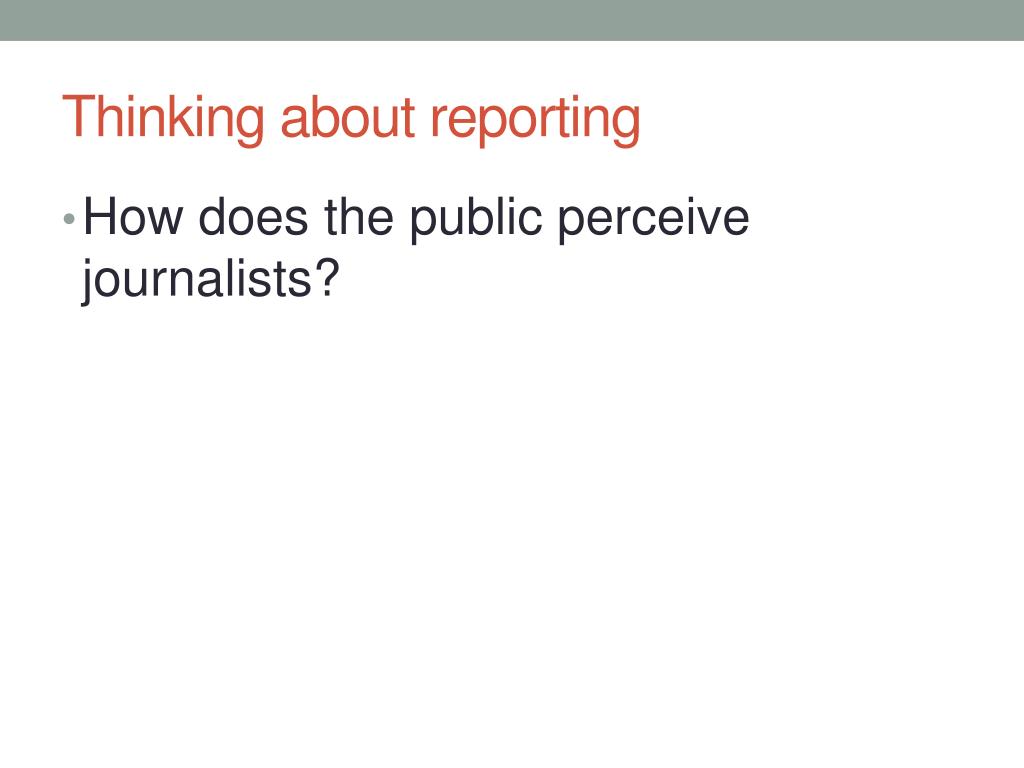 Thinking about reporting

• How does the public perceive journalists?